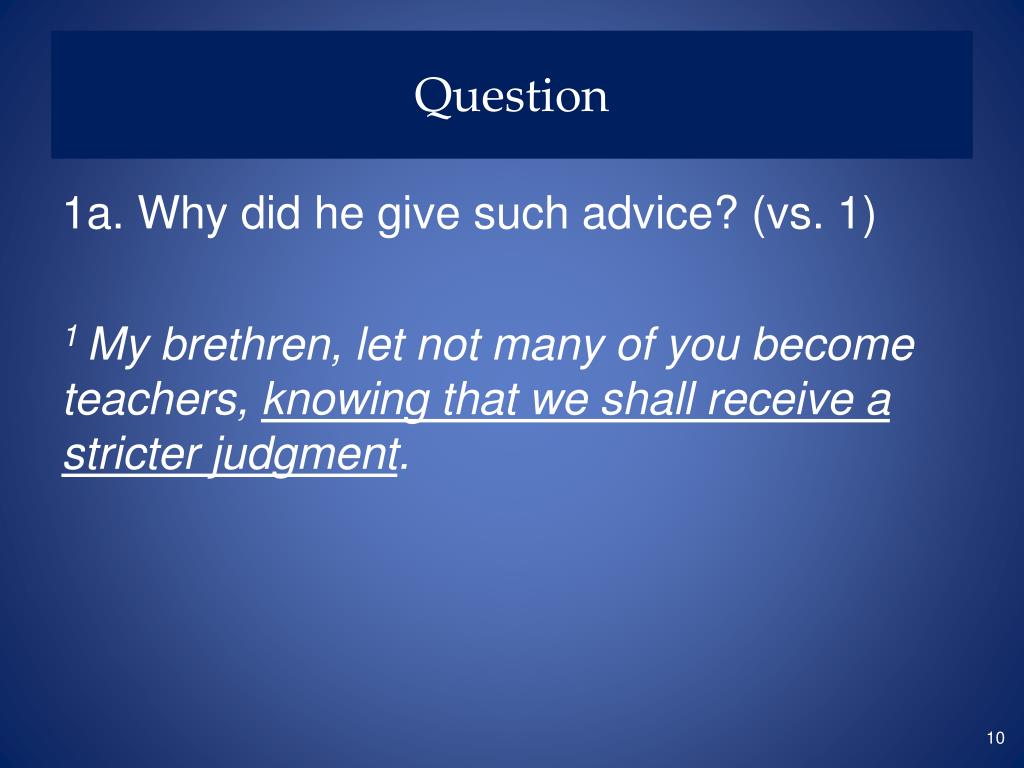 Question

1a. Why did he give such advice? (vs. 1)

$^1$ My brethren, let not many of you become teachers, knowing that we shall receive a stricter judgment.

10